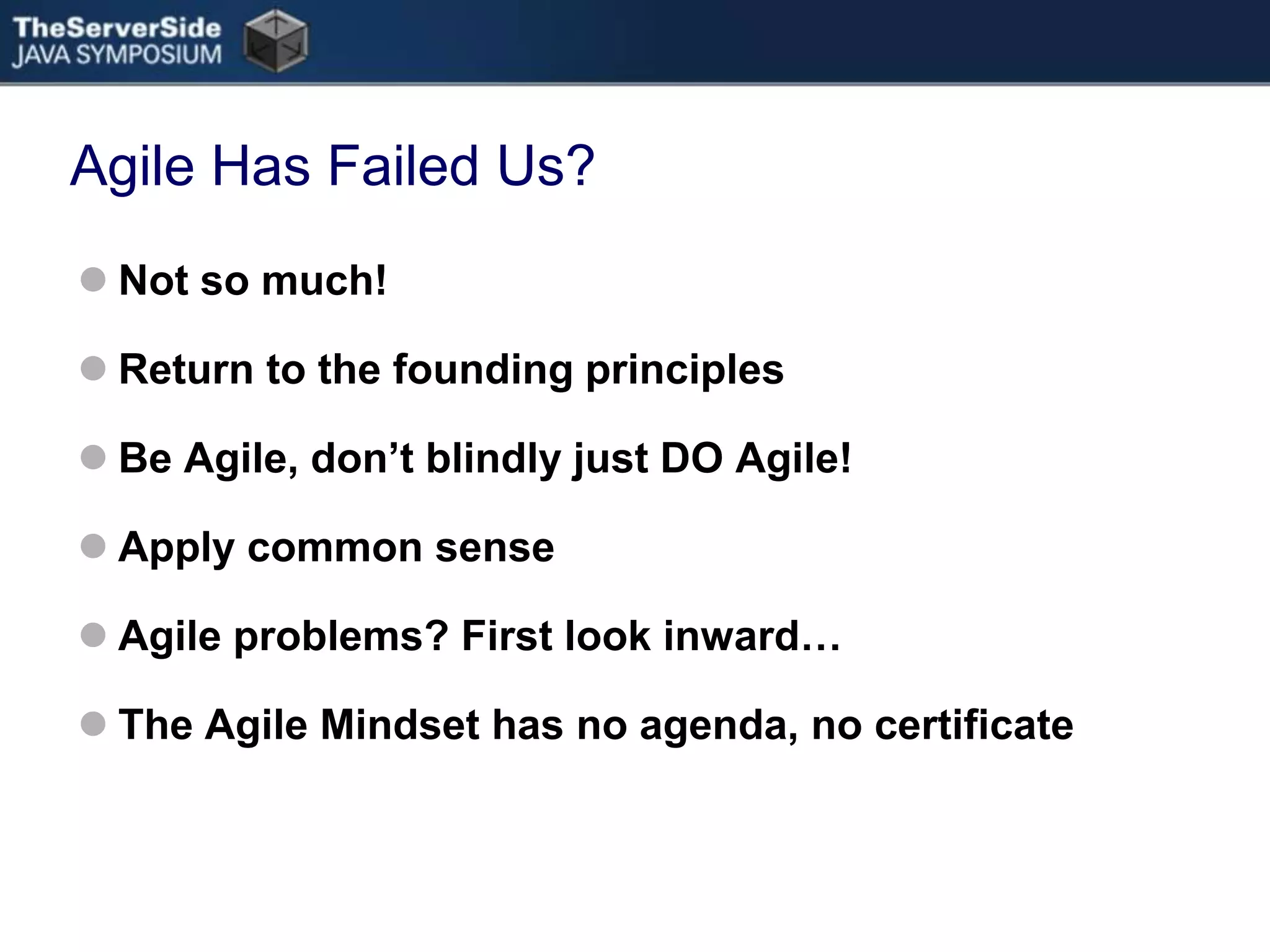 TheServerSide
JAVA SYMPOSIUM

Agile Has Failed Us?

Not so much!

Return to the founding principles

Be Agile, don’t blindly just DO Agile!

Apply common sense

Agile problems? First look inward…

The Agile Mindset has no agenda, no certificate